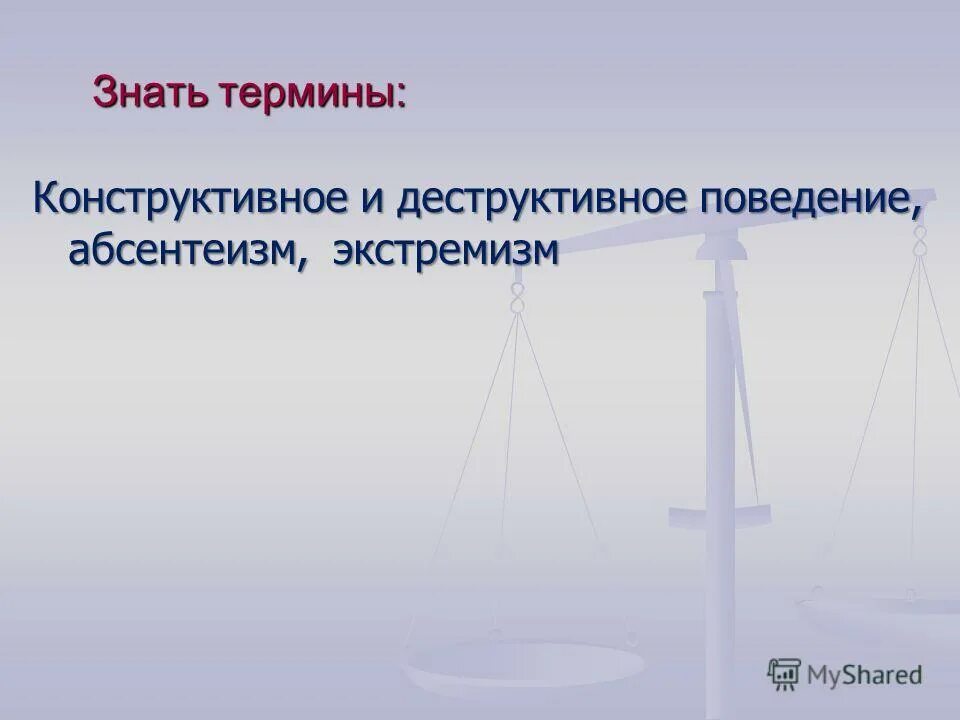 Знать термины:

Конструктивное и деструктивное поведение, абсентеизм, экстремизм

MyShared